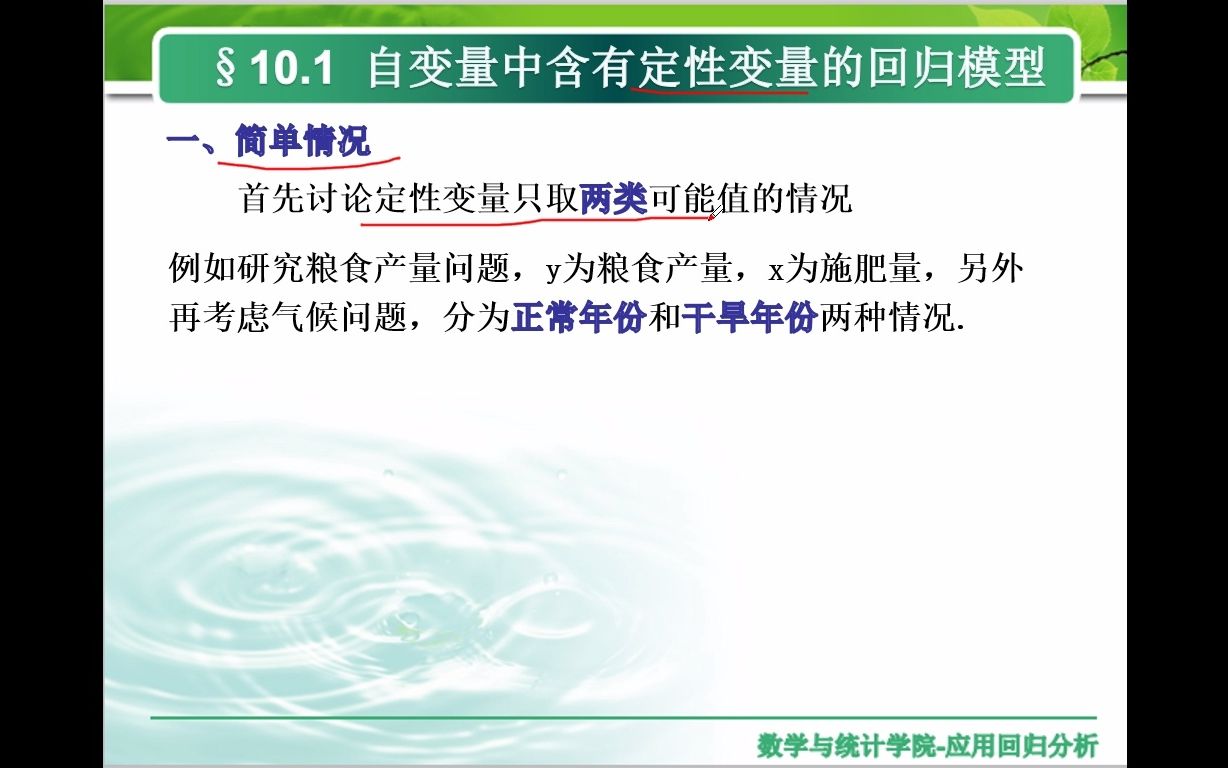 §10.1 自变量中含有定性变量的回归模型

一、简单情况

首先讨论定性变量只取两类可能值的情况

例如研究粮食产量问题，y为粮食产量，x为施肥量，另外再考虑气候问题，分为正常年份和干旱年份两种情况.

数学与统计学院-应用回归分析